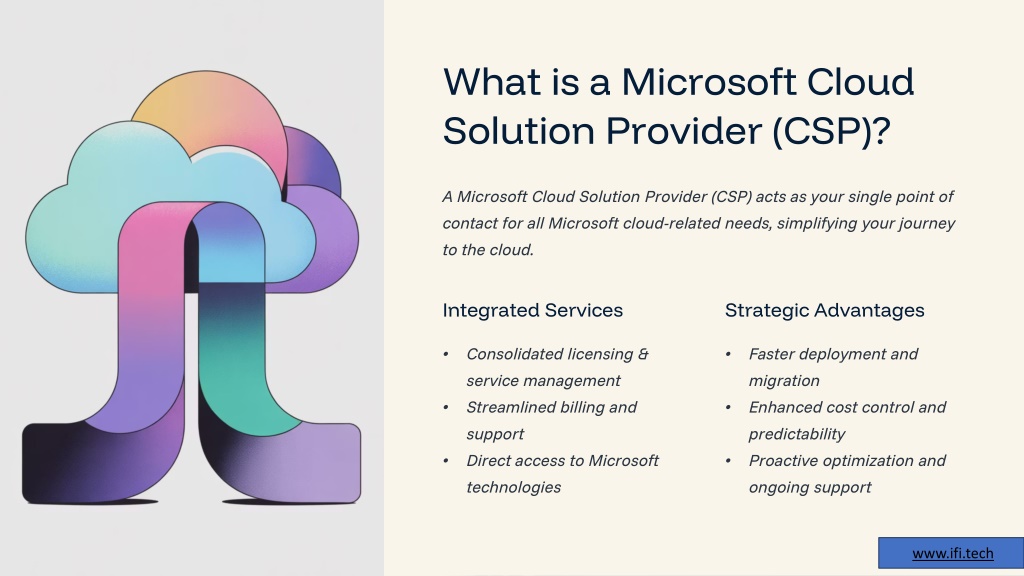 What is a Microsoft Cloud Solution Provider (CSP)?

A Microsoft Cloud Solution Provider (CSP) acts as your single point of contact for all Microsoft cloud-related needs, simplifying your journey to the cloud.

Integrated Services

• Consolidated licensing & service management
• Streamlined billing and support
• Direct access to Microsoft technologies

Strategic Advantages

• Faster deployment and migration
• Enhanced cost control and predictability
• Proactive optimization and ongoing support

www.ifi.tech